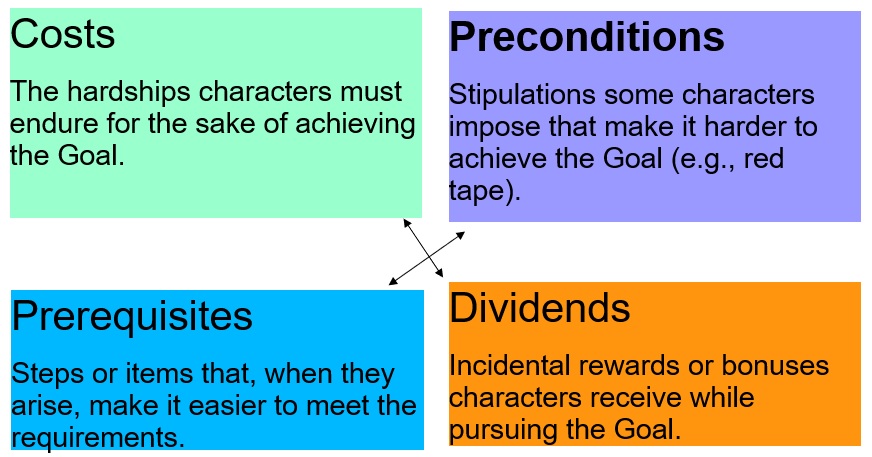 Costs

The hardships characters must endure for the sake of achieving the Goal.

Preconditions

Stipulations some characters impose that make it harder to achieve the Goal (e.g., red tape).

Prerequisites

Steps or items that, when they arise, make it easier to meet the requirements.

Dividends

Incidental rewards or bonuses characters receive while pursuing the Goal.